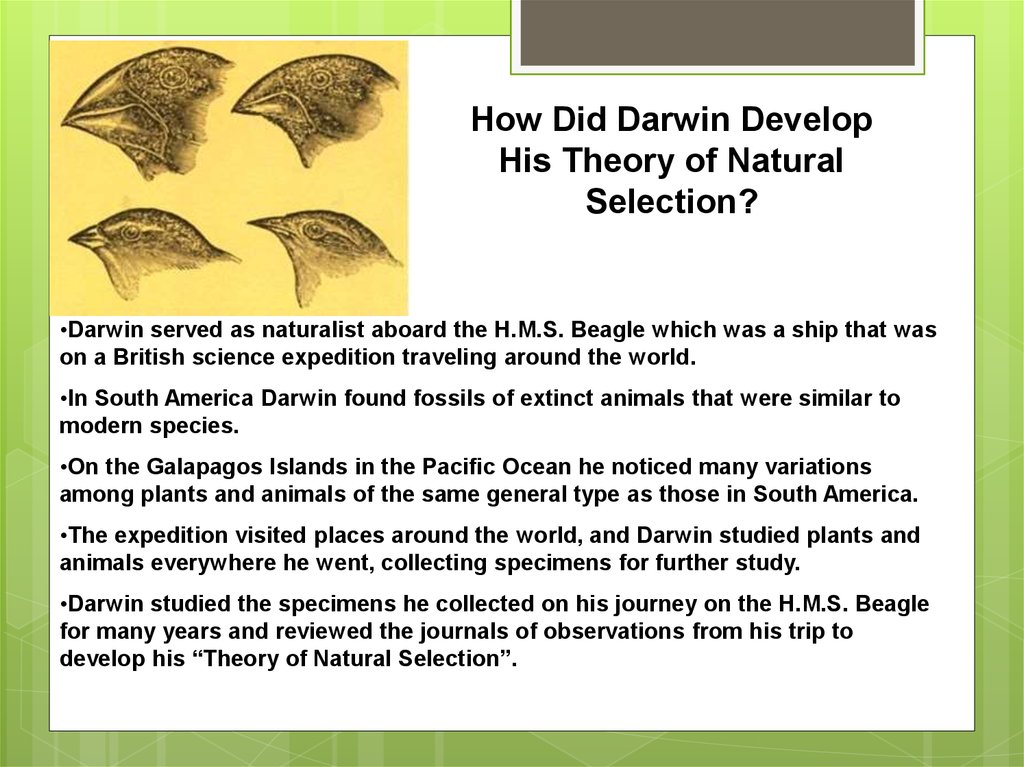 How Did Darwin Develop His Theory of Natural Selection?

•Darwin served as naturalist aboard the H.M.S. Beagle which was a ship that was on a British science expedition traveling around the world.

•In South America Darwin found fossils of extinct animals that were similar to modern species.

•On the Galapagos Islands in the Pacific Ocean he noticed many variations among plants and animals of the same general type as those in South America.

•The expedition visited places around the world, and Darwin studied plants and animals everywhere he went, collecting specimens for further study.

•Darwin studied the specimens he collected on his journey on the H.M.S. Beagle for many years and reviewed the journals of observations from his trip to develop his “Theory of Natural Selection”.